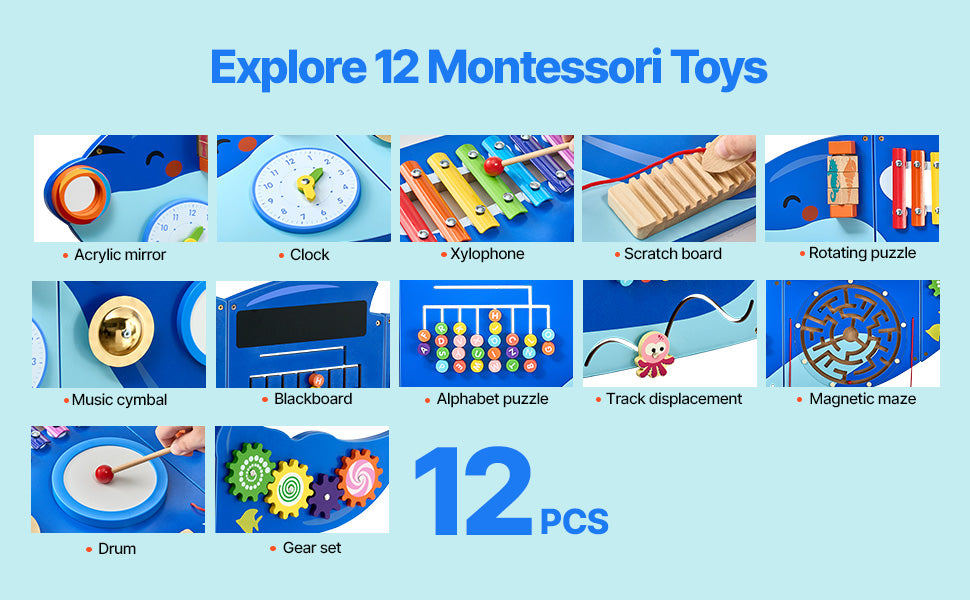 Explore 12 Montessori Toys

• Acrylic mirror

• Clock

• Xylophone

• Scratch board

• Rotating puzzle

• Music cymbal

• Blackboard

• Alphabet puzzle

• Track displacement

• Magnetic maze

• Drum

• Gear set

12 PCS